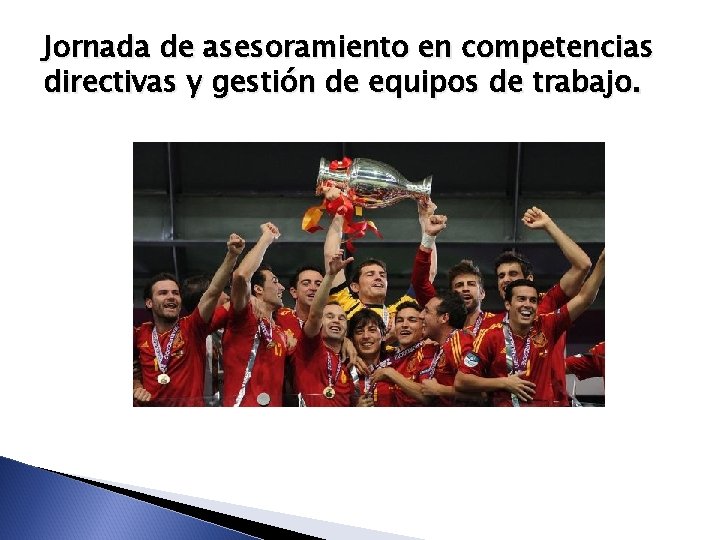 Jornada de asesoramiento en competencias directivas y gestión de equipos de trabajo.